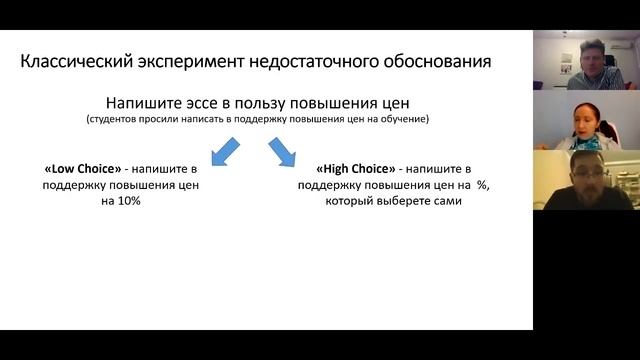 Классический эксперимент недостаточного обоснования

Напишите эссе в пользу повышения цен
(студентов просили написать в поддержку повышения цен на обучение)

«Low Choice» - напишите в поддержку повышения цен на 10%

«High Choice» - напишите в поддержку повышения цен на %, который выберете сами